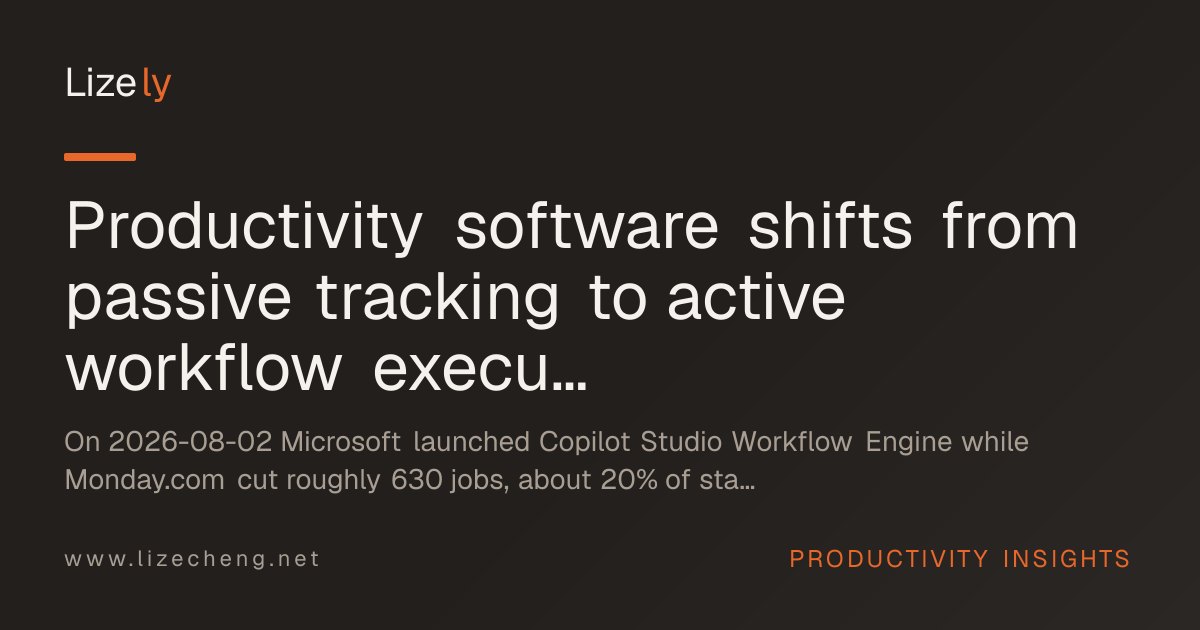 Lizely

Productivity software shifts from passive tracking to active workflow execu...

On 2026-08-02 Microsoft launched Copilot Studio Workflow Engine while Monday.com cut roughly 630 jobs, about 20% of sta...

www.lizecheng.net

PRODUCTIVITY INSIGHTS